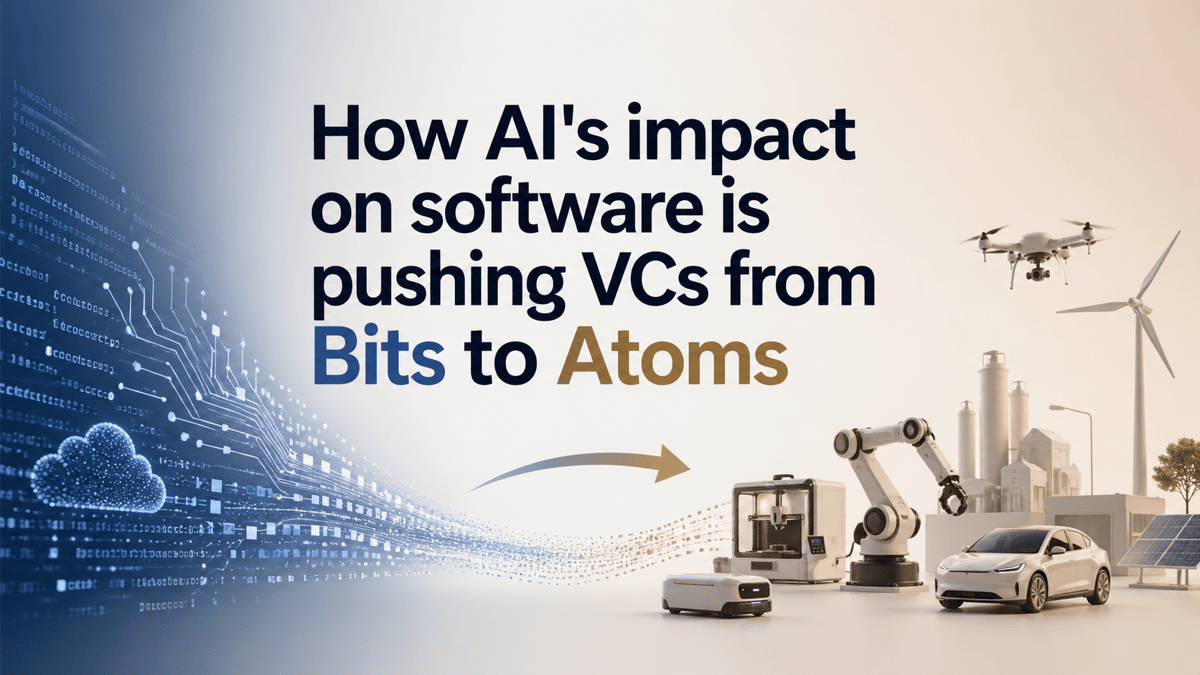 How AI's impact on software is pushing VCs from Bits to Atoms